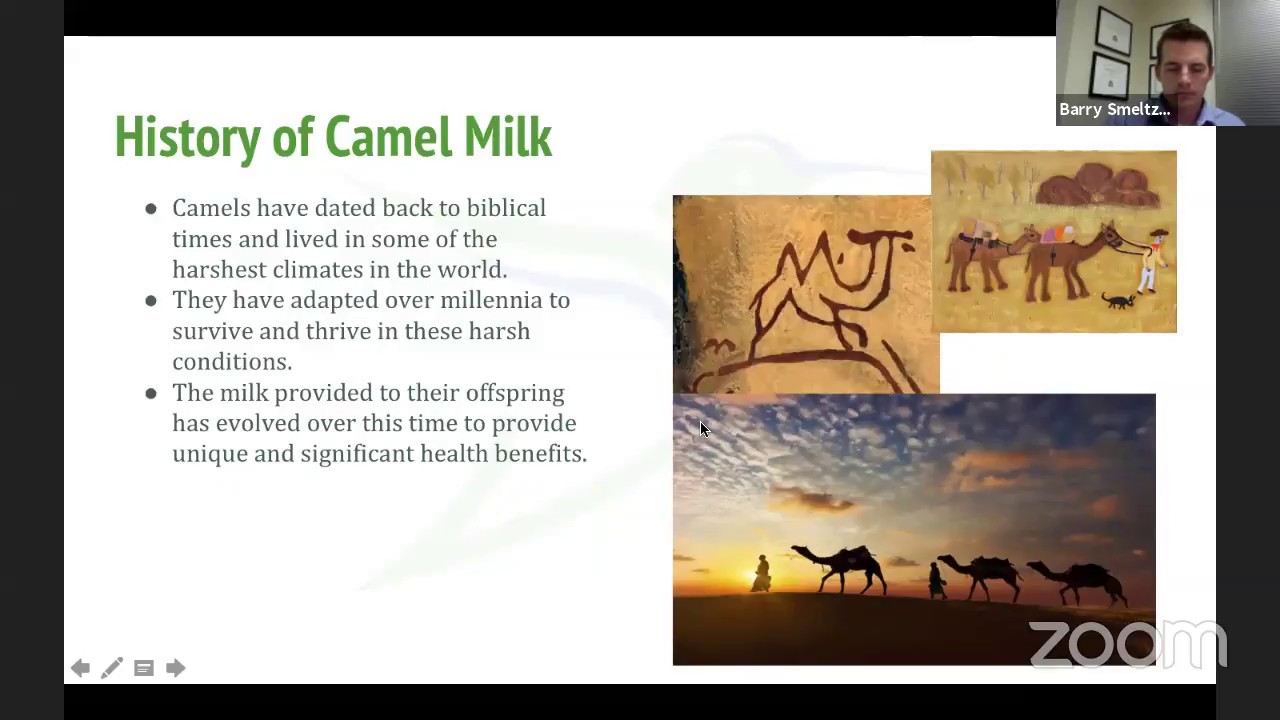 Barry Smeltz...

History of Camel Milk

● Camels have dated back to biblical times and lived in some of the harshest climates in the world.
● They have adapted over millennia to survive and thrive in these harsh conditions.
● The milk provided to their offspring has evolved over this time to provide unique and significant health benefits.

zoom